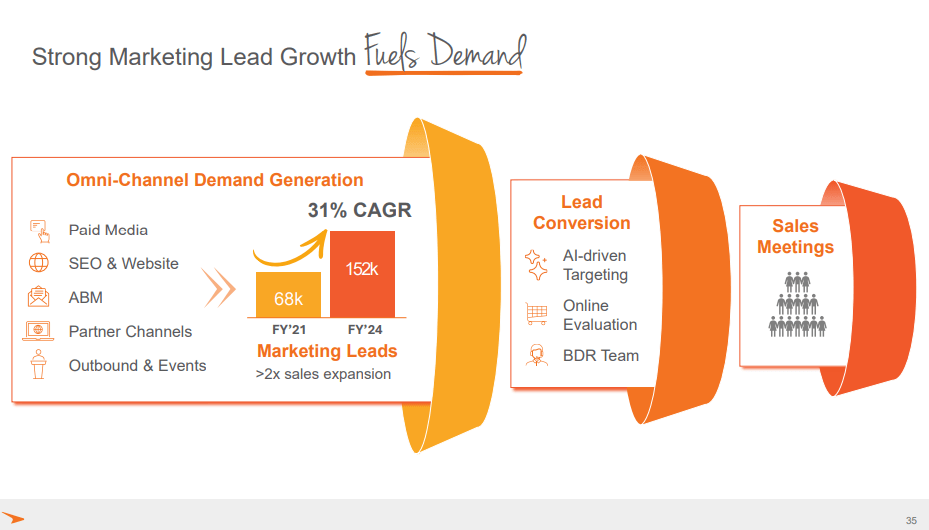 Strong Marketing Lead Growth Fuels Demand

Omni-Channel Demand Generation

Paid Media

SEO & Website

ABM

Partner Channels

Outbound & Events

31% CAGR

68k

152k

FY'21

FY'24

Marketing Leads

>2x sales expansion

Lead Conversion

AI-driven Targeting

Online Evaluation

BDR Team

Sales Meetings

35